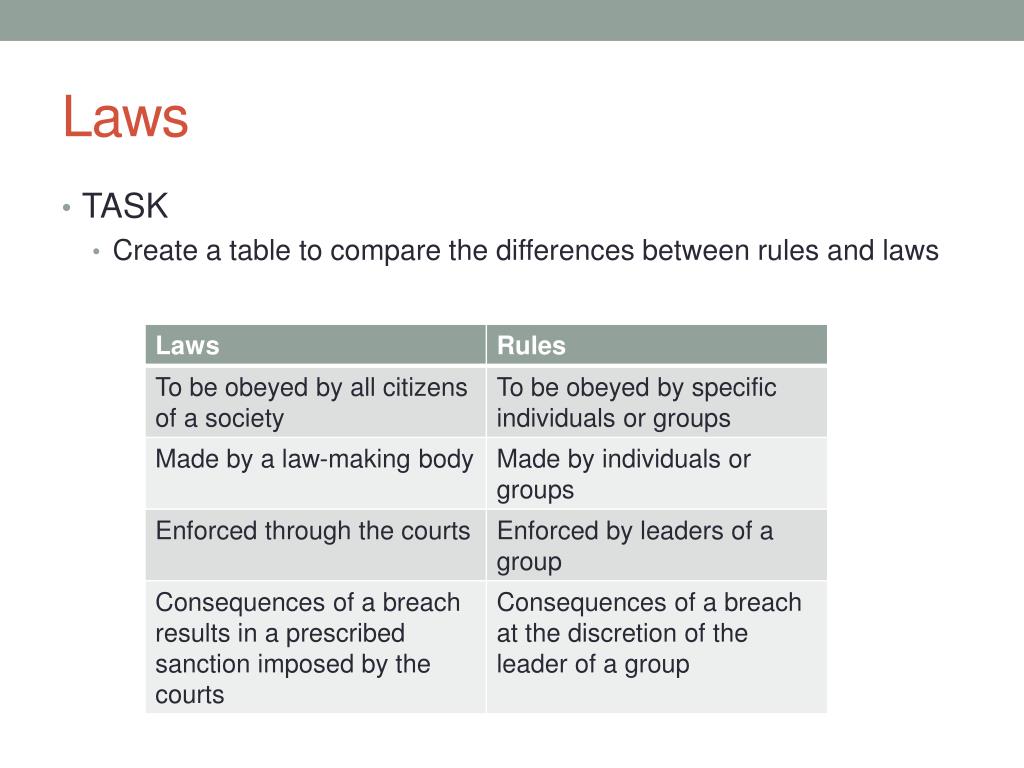 Laws

• TASK
  • Create a table to compare the differences between rules and laws

| Laws | Rules |
|---|---|
| To be obeyed by all citizens of a society | To be obeyed by specific individuals or groups |
| Made by a law-making body | Made by individuals or groups |
| Enforced through the courts | Enforced by leaders of a group |
| Consequences of a breach results in a prescribed sanction imposed by the courts | Consequences of a breach at the discretion of the leader of a group |